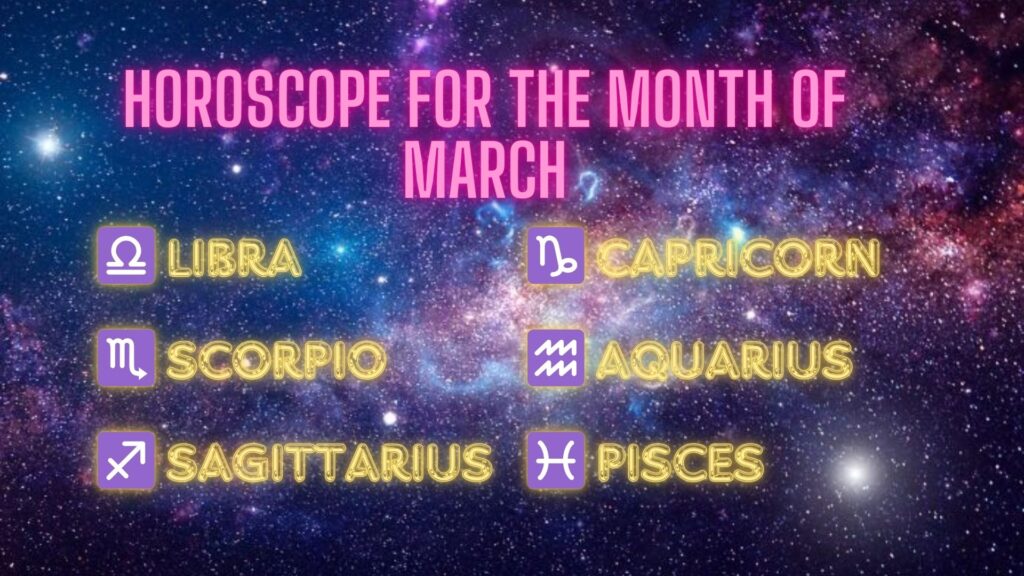 HOROSCOPE FOR THE MONTH OF MARCH

♎ LIBRA

♏ SCORPIO

♐ SAGITTARIUS

♑ CAPRICORN

♒ AQUARIUS

♓ PISCES